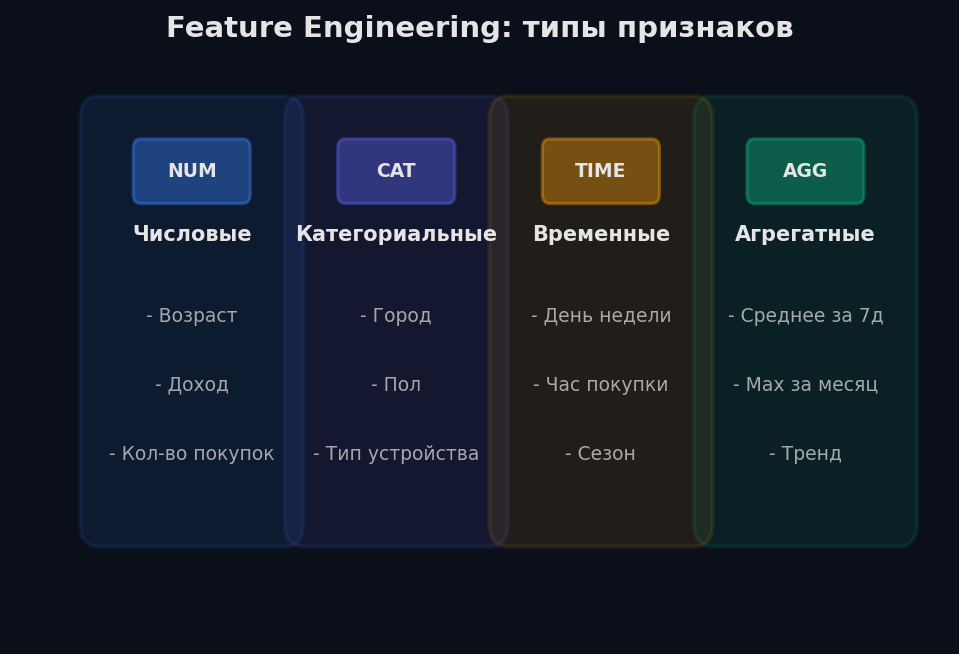 Feature Engineering: типы признаков

NUM
Числовые
- Возраст
- Доход
- Кол-во покупок

CAT
Категориальные
- Город
- Пол
- Тип устройства

TIME
Временные
- День недели
- Час покупки
- Сезон

AGG
Агрегатные
- Среднее за 7д
- Max за месяц
- Тренд